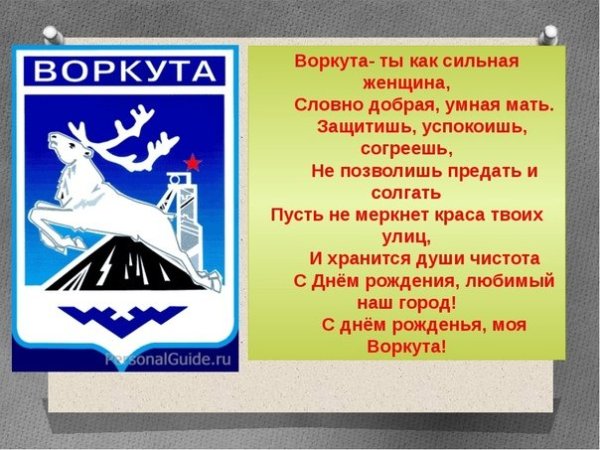 ВОРКУТА

PersonalGuide.ru

Воркута- ты как сильная женщина,
Словно добрая, умная мать.
Защитишь, успокоишь, согреешь,
Не позволишь предать и солгать
Пусть не меркнет краса твоих улиц,
И хранится души чистота
С Днём рождения, любимый наш город!
С днём рожденья, моя Воркута!